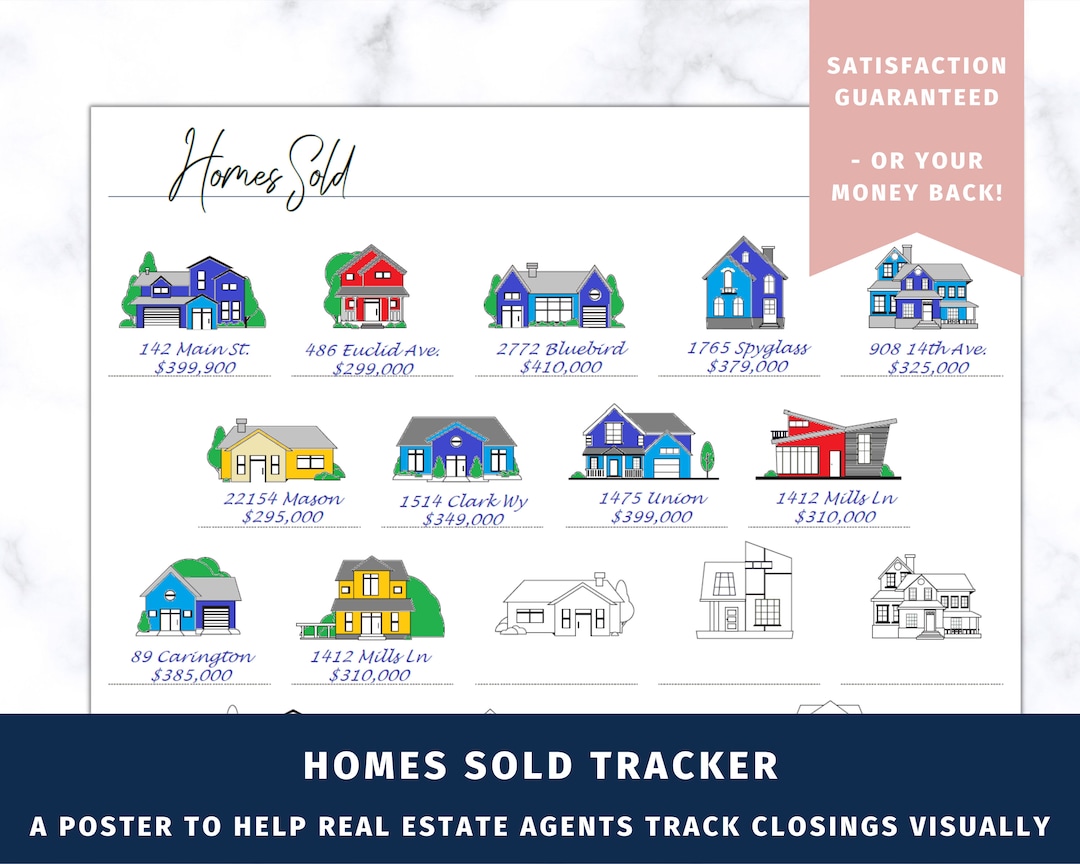 SATISFACTION GUARANTEED

- OR YOUR MONEY BACK!

Homes Sold

142 Main St.
$399,900

486 Euclid Ave.
$299,000

2772 Bluebird
$410,000

1765 Spyglass
$379,000

908 14th Ave.
$325,000

22154 Mason
$295,000

1514 Clark Wy
$349,000

1475 Union
$399,000

1412 Mills Ln
$310,000

89 Carington
$385,000

1412 Mills Ln
$310,000

HOMES SOLD TRACKER

A POSTER TO HELP REAL ESTATE AGENTS TRACK CLOSINGS VISUALLY